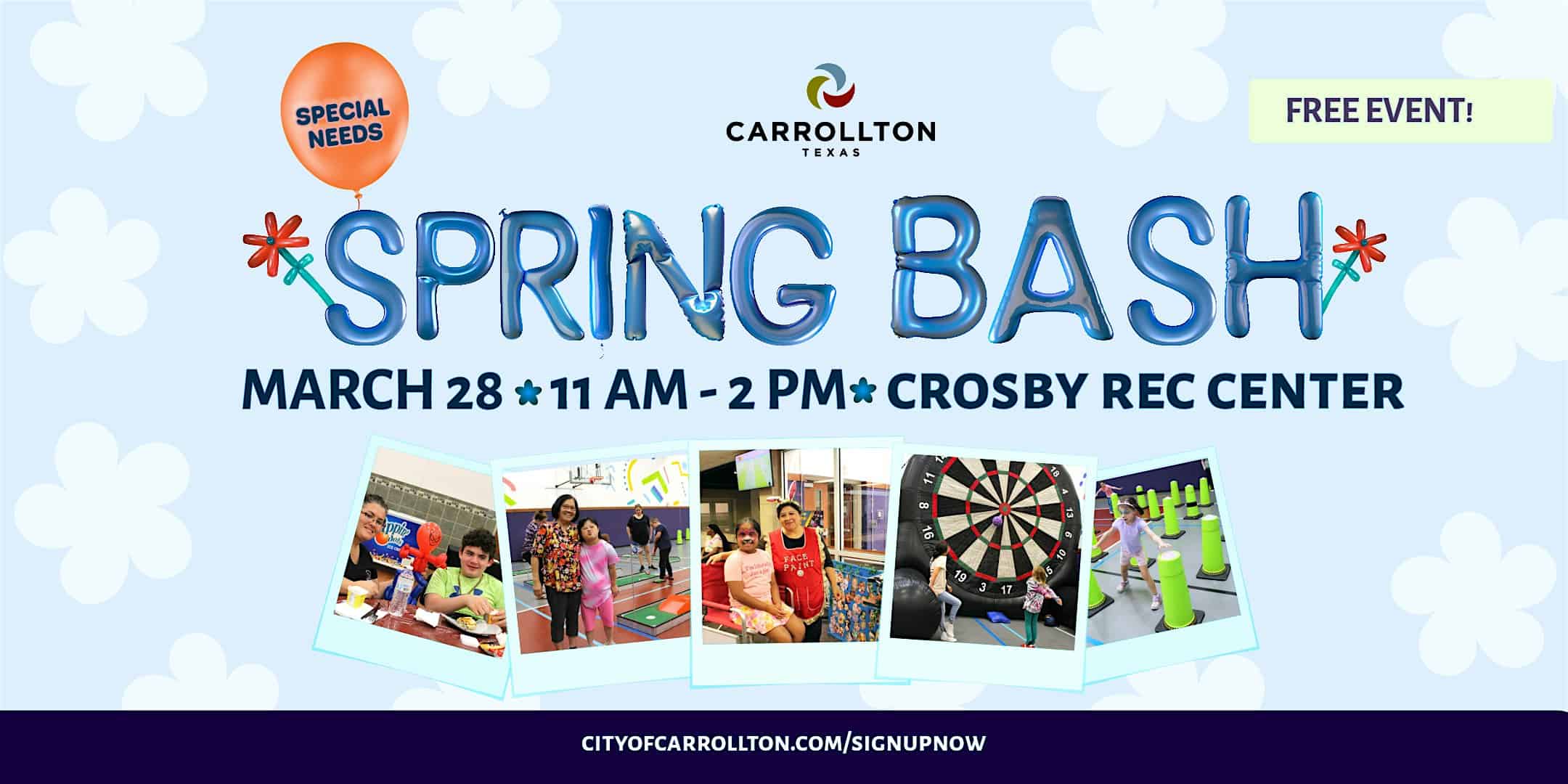 SPECIAL NEEDS

CARROLLTON
TEXAS

FREE EVENT!

SPRING BASH

MARCH 28 * 11 AM - 2 PM * CROSBY REC CENTER

FACE PAINT

CITYOFCARROLLTON.COM/SIGNUPNOW